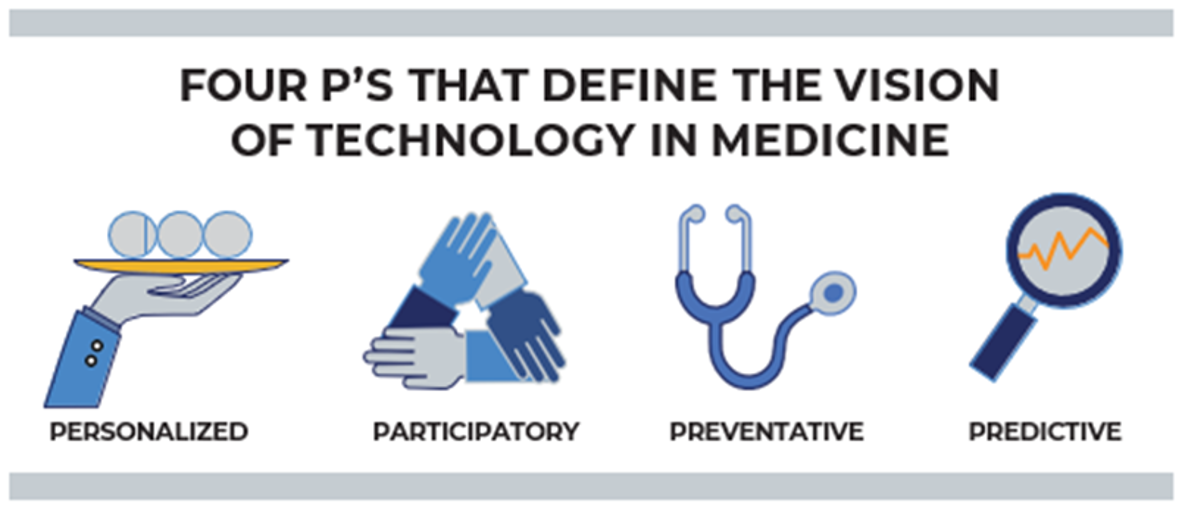 FOUR P'S THAT DEFINE THE VISION OF TECHNOLOGY IN MEDICINE

PERSONALIZED

PARTICIPATORY

PREVENTATIVE

PREDICTIVE